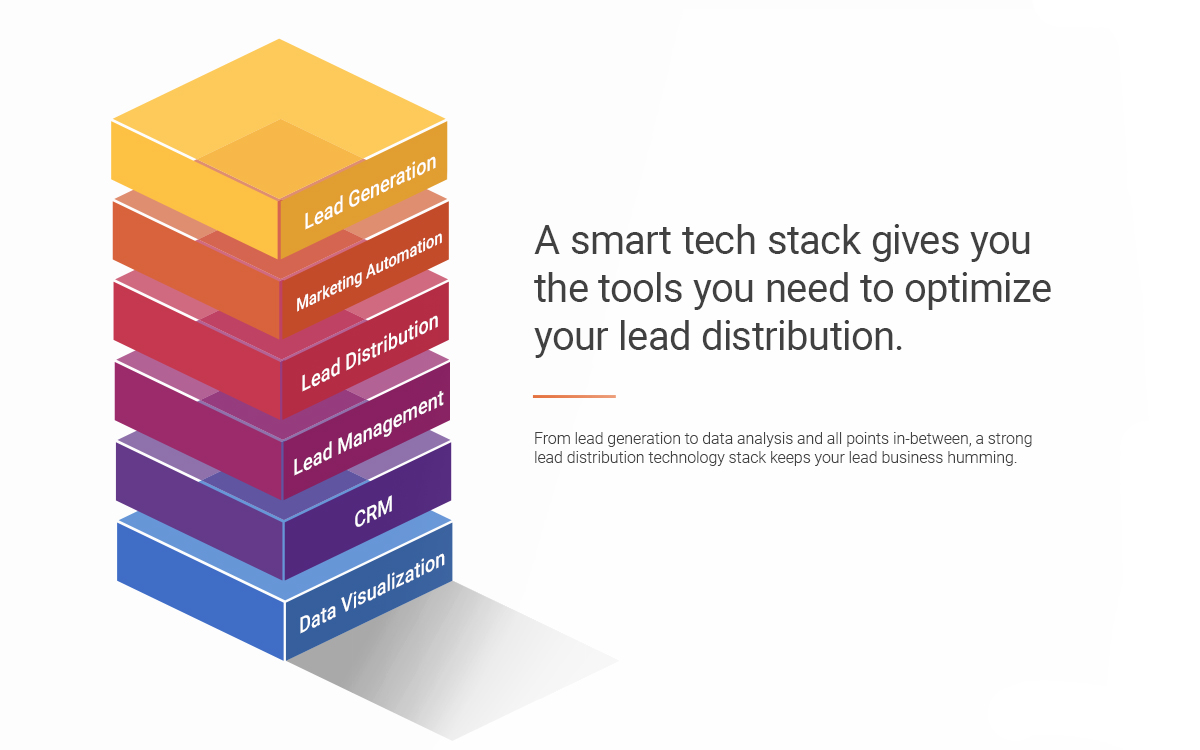 Lead Generation
Marketing Automation
Lead Distribution
Lead Management
CRM
Data Visualization

A smart tech stack gives you the tools you need to optimize your lead distribution.

From lead generation to data analysis and all points in-between, a strong lead distribution technology stack keeps your lead business humming.